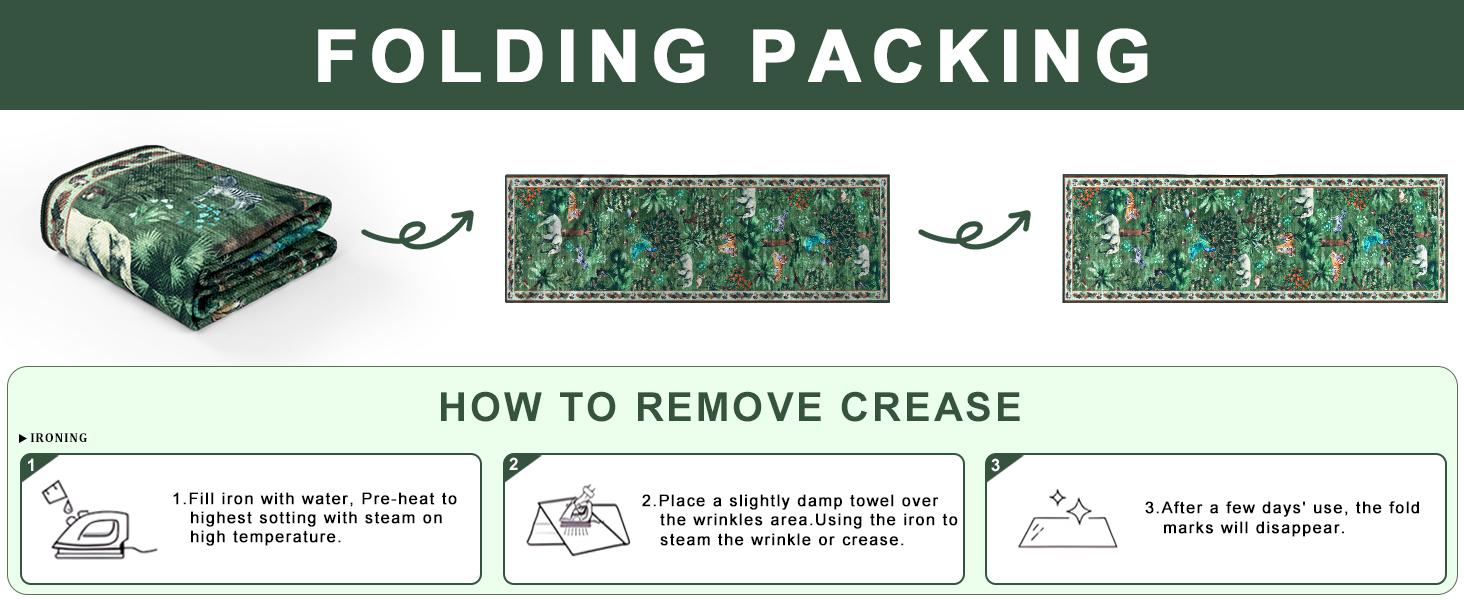 FOLDING PACKING

HOW TO REMOVE CREASE

▶ IRONING

1

1.Fill iron with water, Pre-heat to highest sotting with steam on high temperature.

2

2.Place a slightly damp towel over the wrinkles area.Using the iron to steam the wrinkle or crease.

3

3.After a few days' use, the fold marks will disappear.